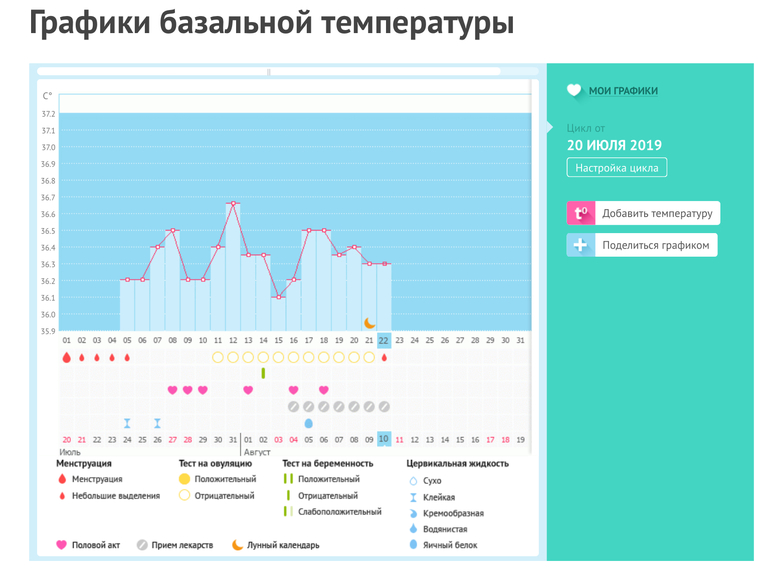 Графики базальной температуры

C°
37.2
37.1
37.0
36.9
36.8
36.7
36.6
36.5
36.4
36.3
36.2
36.1
36.0
35.9

01 02 03 04 05 06 07 08 09 10 11 12 13 14 15 16 17 18 19 20 21 22 23 24 25 26 27 28 29 30 31

20 21 22 23 24 25 26 27 28 29 30 31 01 02 03 04 05 06 07 08 09 10 11 12 13 14 15 16 17 18 19

Июль
Август

Менструация
Менструация
Небольшие выделения

Тест на овуляцию
Положительный
Отрицательный

Тест на беременность
Положительный
Отрицательный
Слабоположительный

Цервикальная жидкость
Сухо
Клейкая
Кремообразная
Водянистая
Яичный белок

Половой акт
Прием лекарств
Лунный календарь

МОИ ГРАФИКИ

Цикл от
20 ИЮЛЯ 2019
Настройка цикла

t°
Добавить температуру
Поделиться графиком